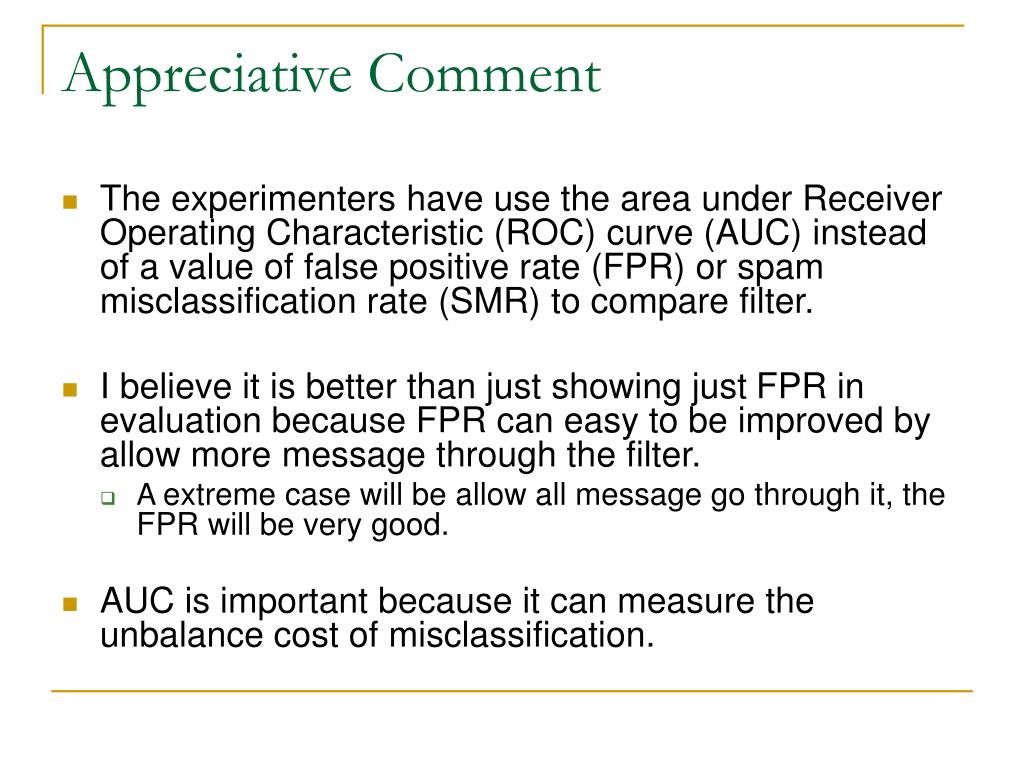 Appreciative Comment

The experimenters have use the area under Receiver Operating Characteristic (ROC) curve (AUC) instead of a value of false positive rate (FPR) or spam misclassification rate (SMR) to compare filter.

I believe it is better than just showing just FPR in evaluation because FPR can easy to be improved by allow more message through the filter.

A extreme case will be allow all message go through it, the FPR will be very good.

AUC is important because it can measure the unbalance cost of misclassification.